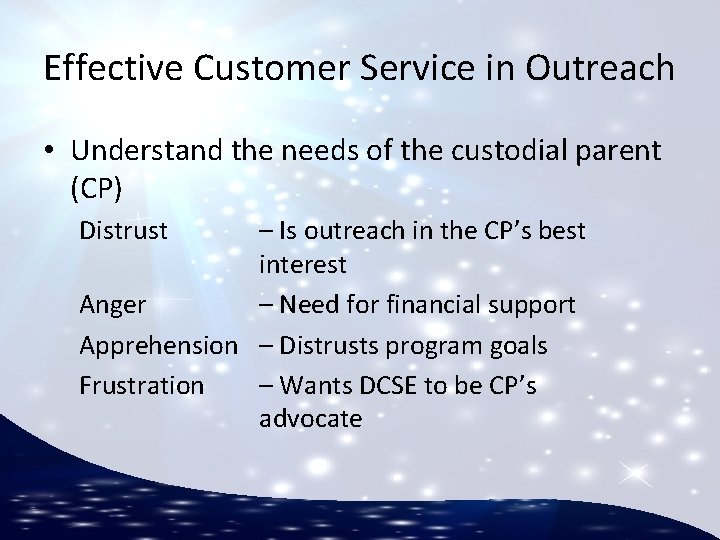 Effective Customer Service in Outreach

• Understand the needs of the custodial parent (CP)

Distrust – Is outreach in the CP's best interest

Anger – Need for financial support

Apprehension – Distrusts program goals

Frustration – Wants DCSE to be CP's advocate